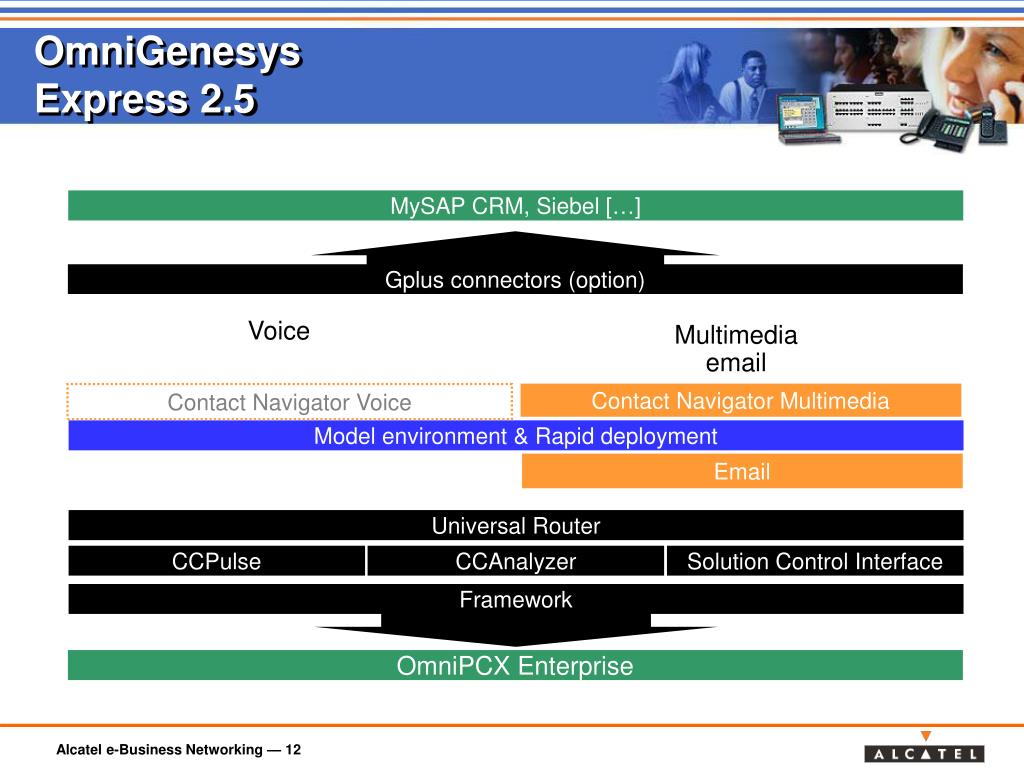 OmniGenesys Express 2.5

MySAP CRM, Siebel […]

Gplus connectors (option)

Voice

Multimedia email

Contact Navigator Voice

Contact Navigator Multimedia

Model environment & Rapid deployment

Email

Universal Router

CCPulse

CCAnalyzer

Solution Control Interface

Framework

OmniPCX Enterprise

Alcatel e-Business Networking — 12

ALCATEL